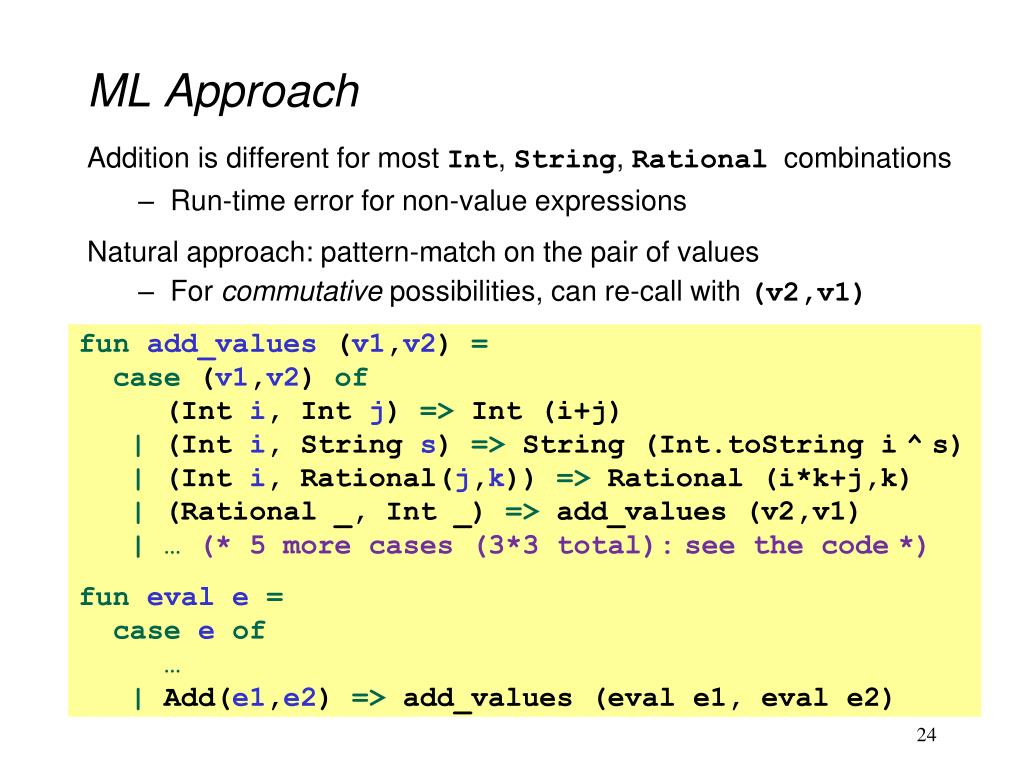 ML Approach

Addition is different for most Int, String, Rational combinations

– Run-time error for non-value expressions

Natural approach: pattern-match on the pair of values

– For commutative possibilities, can re-call with (v2,v1)

fun add_values (v1,v2) =
  case (v1,v2) of
     (Int i, Int j) => Int (i+j)
   | (Int i, String s) => String (Int.toString i ^ s)
   | (Int i, Rational(j,k)) => Rational (i*k+j,k)
   | (Rational _, Int _) => add_values (v2,v1)
   | … (* 5 more cases (3*3 total): see the code *)

fun eval e =
  case e of
     …
   | Add(e1,e2) => add_values (eval e1, eval e2)

24